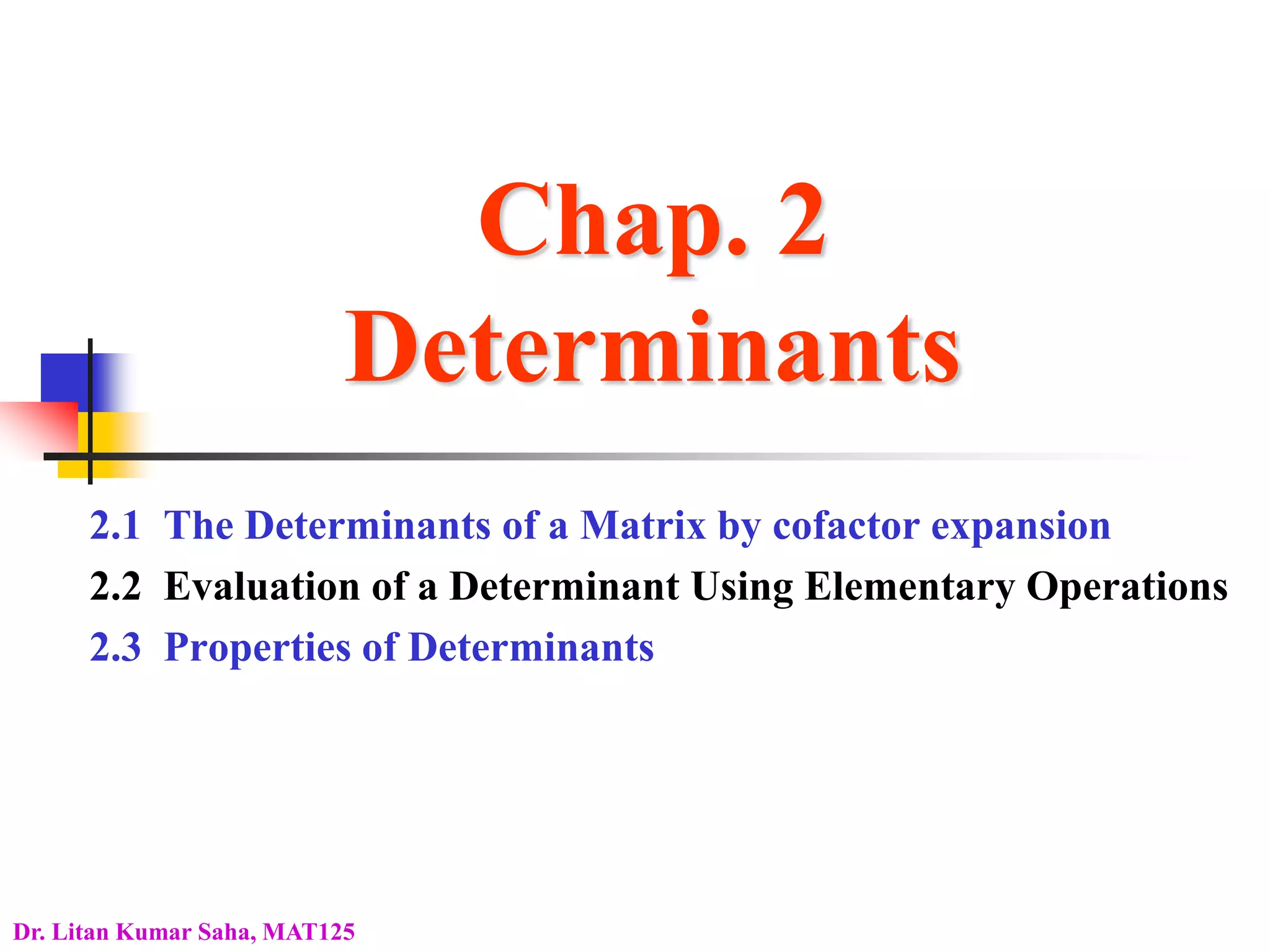 Chap. 2
Determinants

2.1 The Determinants of a Matrix by cofactor expansion
2.2 Evaluation of a Determinant Using Elementary Operations
2.3 Properties of Determinants

Dr. Litan Kumar Saha, MAT125